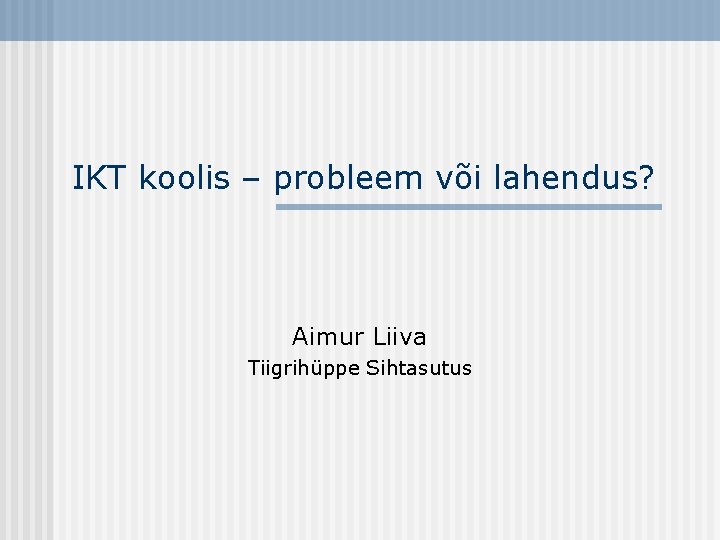 IKT koolis – probleem või lahendus?

Aimur Liiva

Tiigrihüppe Sihtasutus